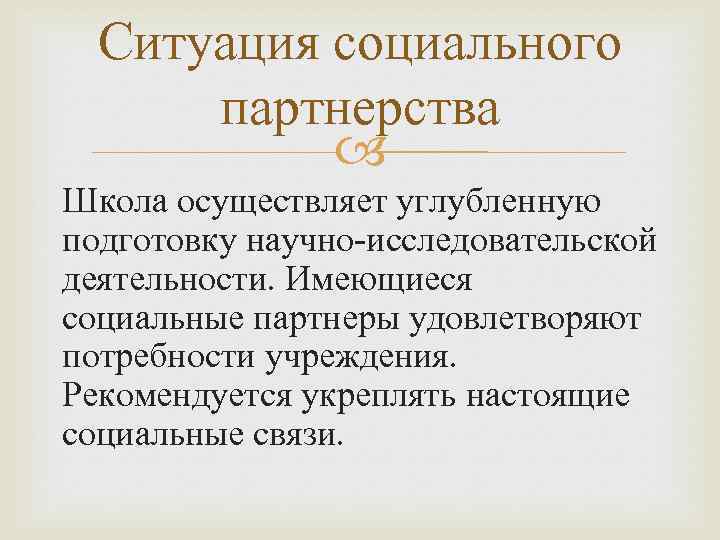 Ситуация социального партнерства

Школа осуществляет углубленную подготовку научно-исследовательской деятельности. Имеющиеся социальные партнеры удовлетворяют потребности учреждения. Рекомендуется укреплять настоящие социальные связи.